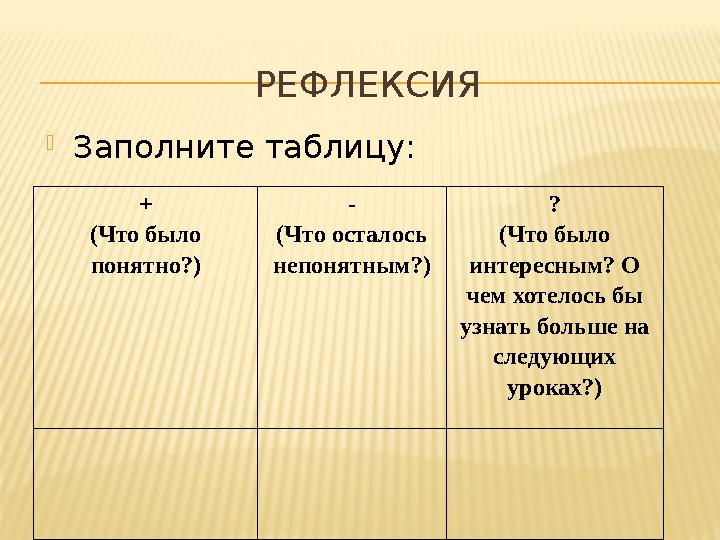 РЕФЛЕКСИЯ

Заполните таблицу:

| + (Что было понятно?) | - (Что осталось непонятным?) | ? (Что было интересным? О чем хотелось бы узнать больше на следующих уроках?) |
|---|---|---|
| | | |